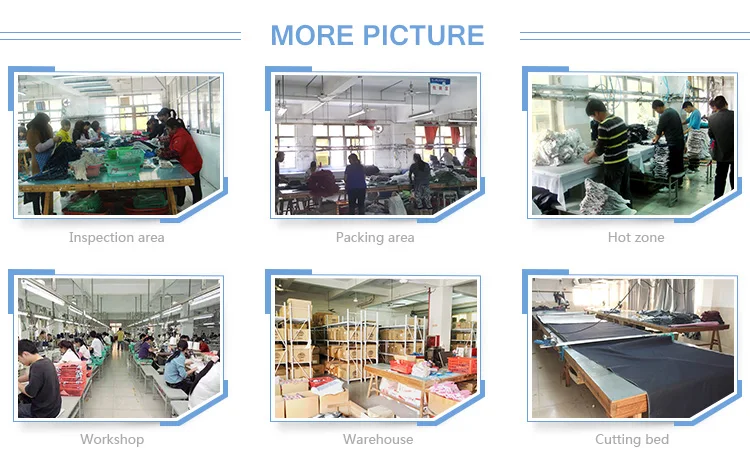 MORE PICTURE

Inspection area

Packing area

Hot zone

Workshop

Warehouse

Cutting bed